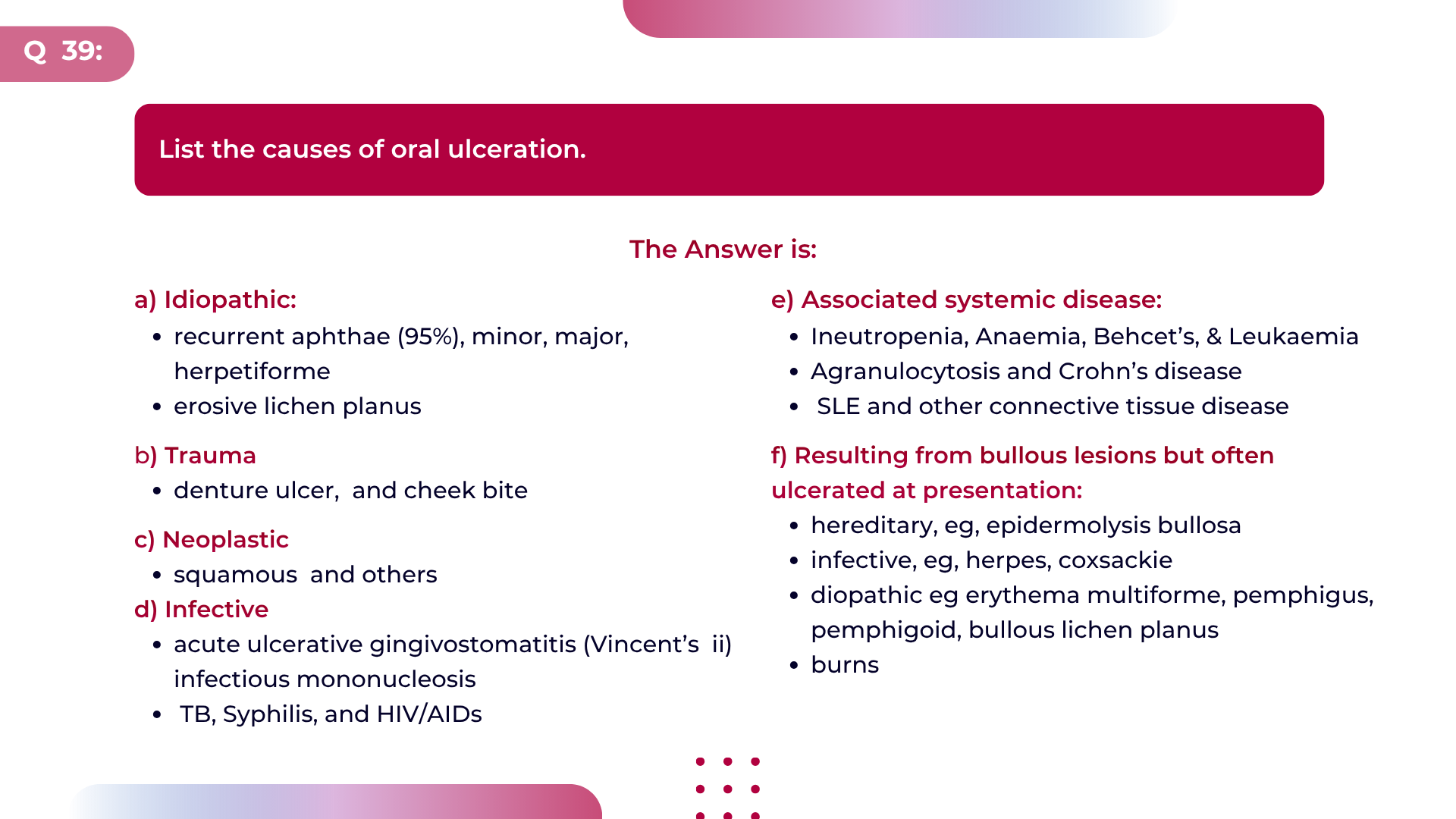 Q 39:

List the causes of oral ulceration.

The Answer is:

a) Idiopathic:
- recurrent aphthae (95%), minor, major, herpetiforme
- erosive lichen planus

b) Trauma
- denture ulcer, and cheek bite

c) Neoplastic
- squamous and others

d) Infective
- acute ulcerative gingivostomatitis (Vincent's ii) infectious mononucleosis
- TB, Syphilis, and HIV/AIDs

e) Associated systemic disease:
- Ineutropenia, Anaemia, Behcet's, & Leukaemia
- Agranulocytosis and Crohn's disease
- SLE and other connective tissue disease

f) Resulting from bullous lesions but often ulcerated at presentation:
- hereditary, eg, epidermolysis bullosa
- infective, eg, herpes, coxsackie
- diopathic eg erythema multiforme, pemphigus, pemphigoid, bullous lichen planus
- burns